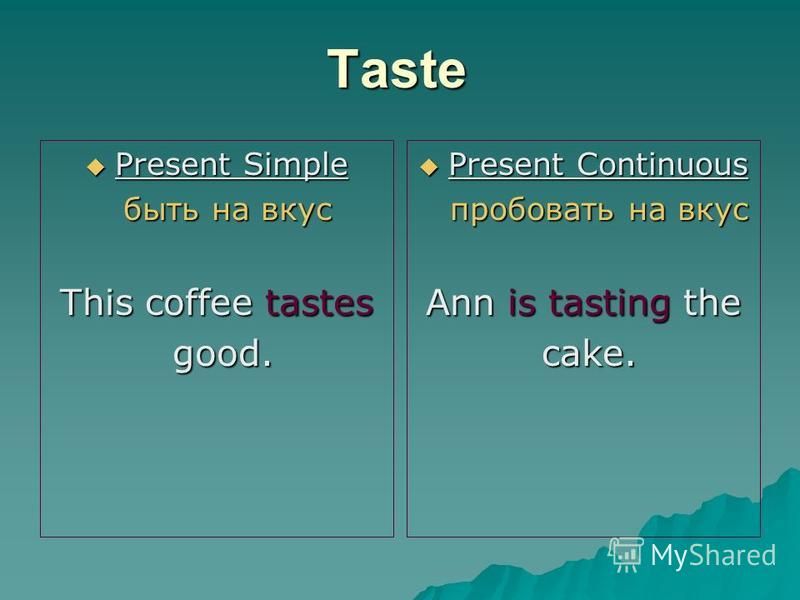 Taste

Present Simple
быть на вкус

This coffee tastes good.

Present Continuous
пробовать на вкус

Ann is tasting the cake.

MyShared